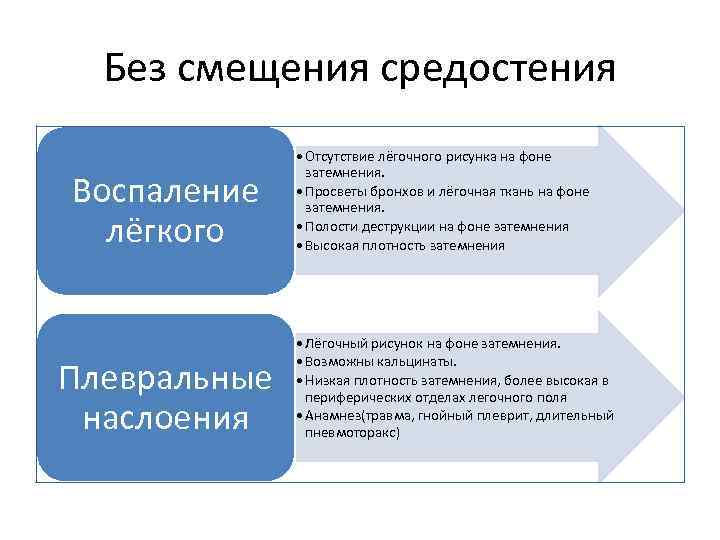 Без смещения средостения

Воспаление лёгкого

• Отсутствие лёгочного рисунка на фоне затемнения.
• Просветы бронхов и лёгочная ткань на фоне затемнения.
• Полости деструкции на фоне затемнения
• Высокая плотность затемнения

Плевральные наслоения

• Лёгочный рисунок на фоне затемнения.
• Возможны кальцинаты.
• Низкая плотность затемнения, более высокая в периферических отделах легочного поля
• Анамнез(травма, гнойный плеврит, длительный пневмоторакс)